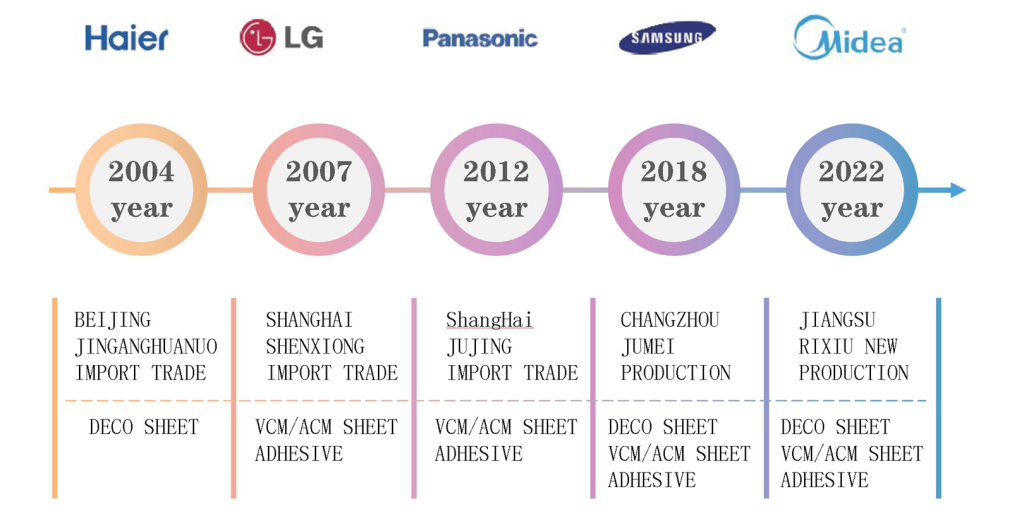 Haier LG Panasonic SAMSUNG Midea

2004 year

2007 year

2012 year

2018 year

2022 year

BEIJING JINGANGHUANUO IMPORT TRADE

DECO SHEET

SHANGHAI SHENXIONG IMPORT TRADE

VCM/ACM SHEET ADHESIVE

ShangHai JUJING IMPORT TRADE

VCM/ACM SHEET ADHESIVE

CHANGZHOU JUMEI PRODUCTION

DECO SHEET VCM/ACM SHEET ADHESIVE

JIANGSU RIXIU NEW PRODUCTION

DECO SHEET VCM/ACM SHEET ADHESIVE